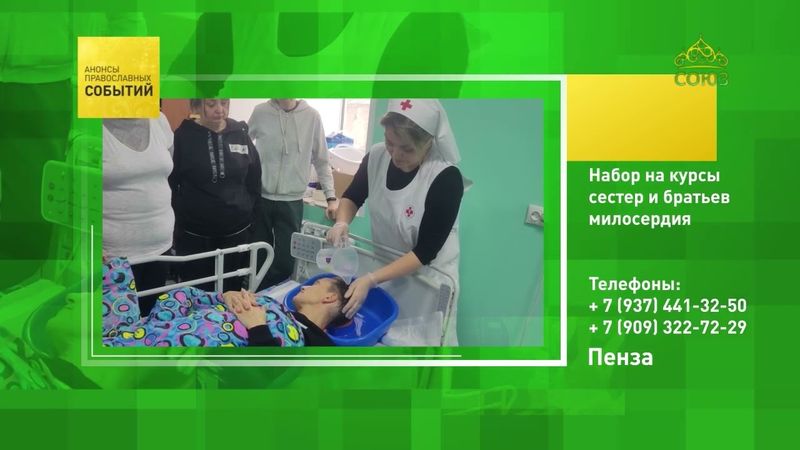 АНОНСЫ ПРАВОСЛАВНЫХ СОБЫТИЙ

СОЮЗ

Набор на курсы сестер и братьев милосердия

Телефоны:
+ 7 (937) 441-32-50
+ 7 (909) 322-72-29

Пенза